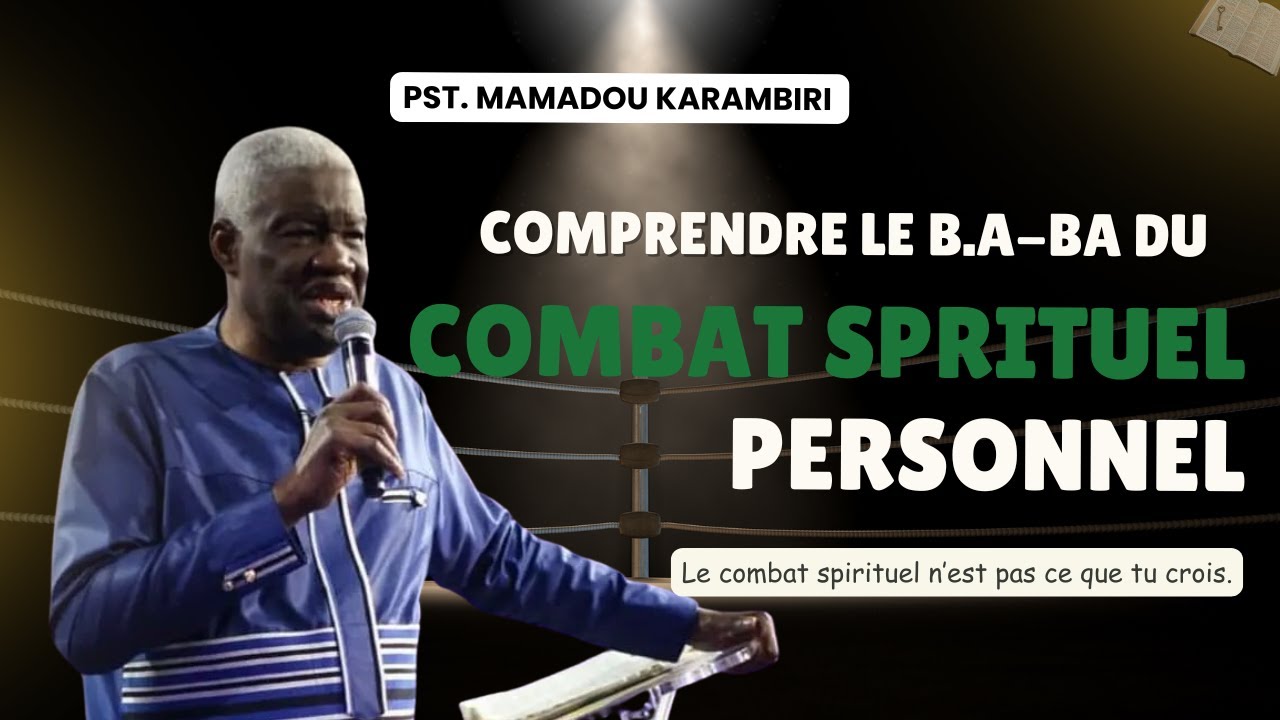 PST. MAMADOU KARAMBIRI

COMPRENDRE LE B.A-BA DU

COMBAT SPRITUEL

PERSONNEL

Le combat spirituel n'est pas ce que tu crois.